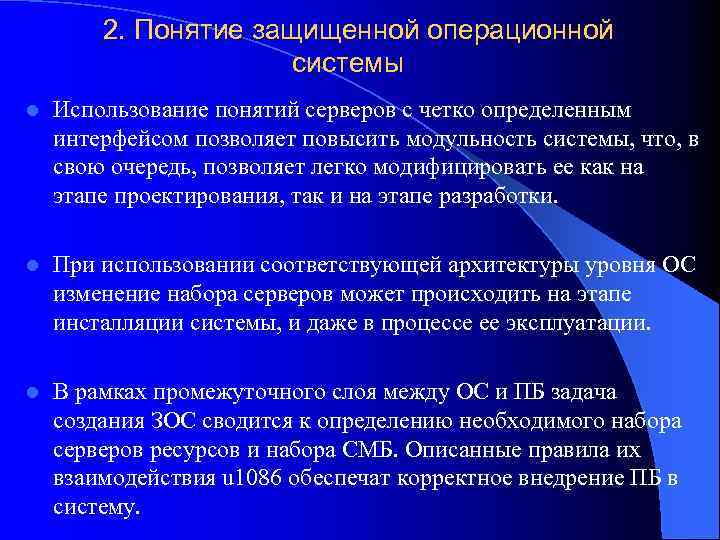 2. Понятие защищенной операционной системы

Использование понятий серверов с четко определенным интерфейсом позволяет повысить модульность системы, что, в свою очередь, позволяет легко модифицировать ее как на этапе проектирования, так и на этапе разработки.

При использовании соответствующей архитектуры уровня ОС изменение набора серверов может происходить на этапе инсталляции системы, и даже в процессе ее эксплуатации.

В рамках промежуточного слоя между ОС и ПБ задача создания ЗОС сводится к определению необходимого набора серверов ресурсов и набора СМБ. Описанные правила их взаимодействия u1086 обеспечат корректное внедрение ПБ в систему.